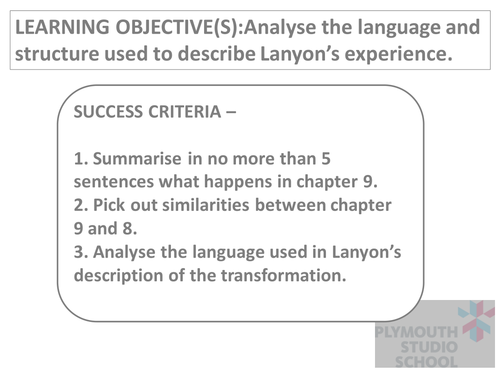 LEARNING OBJECTIVE(S):Analyse the language and structure used to describe Lanyon's experience.

SUCCESS CRITERIA –

1. Summarise in no more than 5 sentences what happens in chapter 9.
2. Pick out similarities between chapter 9 and 8.
3. Analyse the language used in Lanyon's description of the transformation.

PLYMOUTH STUDIO SCHOOL